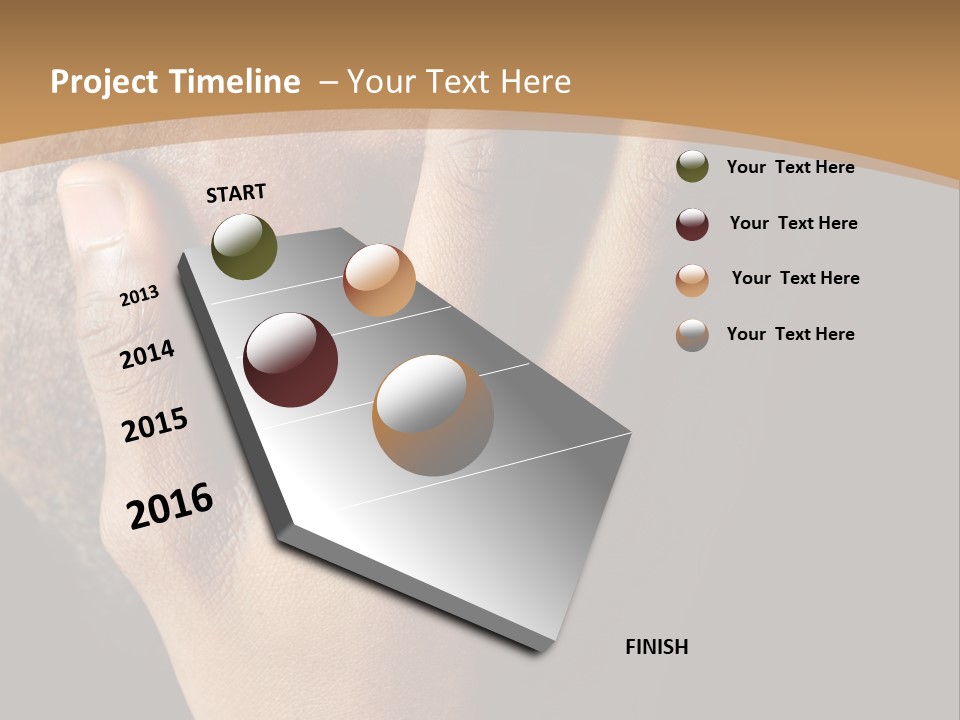 Project Timeline – Your Text Here

START

2013

2014

2015

2016

FINISH

Your Text Here

Your Text Here

Your Text Here

Your Text Here